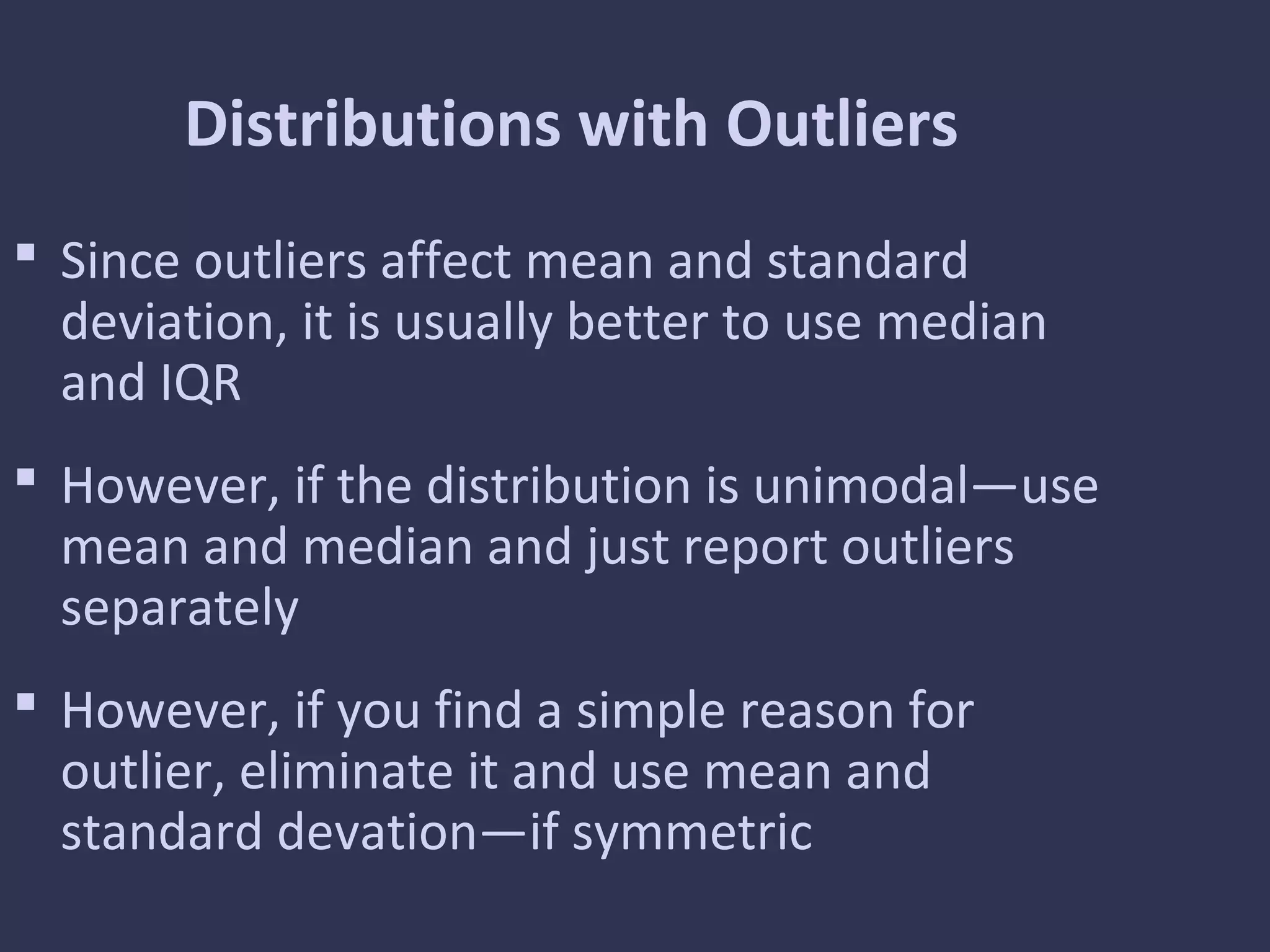 Distributions with Outliers

▪ Since outliers affect mean and standard deviation, it is usually better to use median and IQR

▪ However, if the distribution is unimodal—use mean and median and just report outliers separately

▪ However, if you find a simple reason for outlier, eliminate it and use mean and standard devation—if symmetric